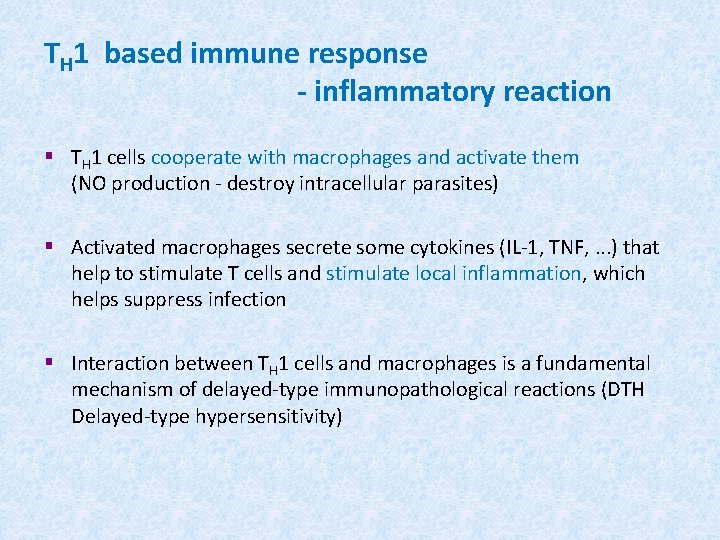 $T_H1$ based immune response
- inflammatory reaction

▪ $T_H1$ cells cooperate with macrophages and activate them (NO production - destroy intracellular parasites)

▪ Activated macrophages secrete some cytokines (IL-1, TNF, ...) that help to stimulate T cells and stimulate local inflammation, which helps suppress infection

▪ Interaction between $T_H1$ cells and macrophages is a fundamental mechanism of delayed-type immunopathological reactions (DTH Delayed-type hypersensitivity)